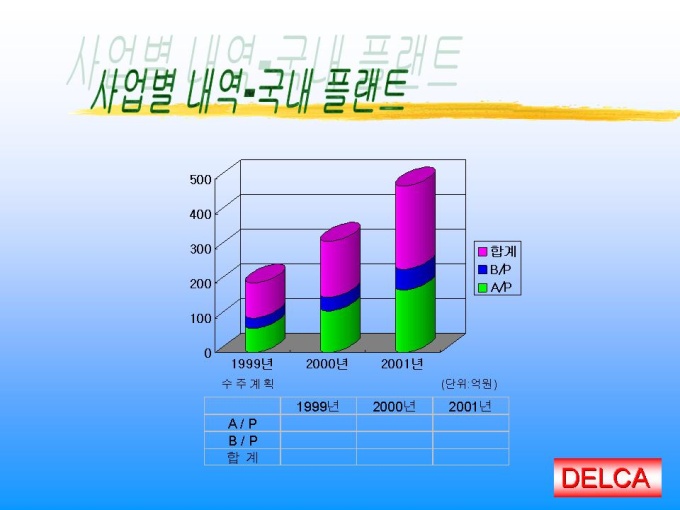 사업별 내역-국내 플랜트

500
400
300
200
100
0

1999년 2000년 2001년

합계
B/P
A/P

수 주 계 획 (단위:억원)

| | 1999년 | 2000년 | 2001년 |
|---|---|---|---|
| A / P | | | |
| B / P | | | |
| 합 계 | | | |

DELCA